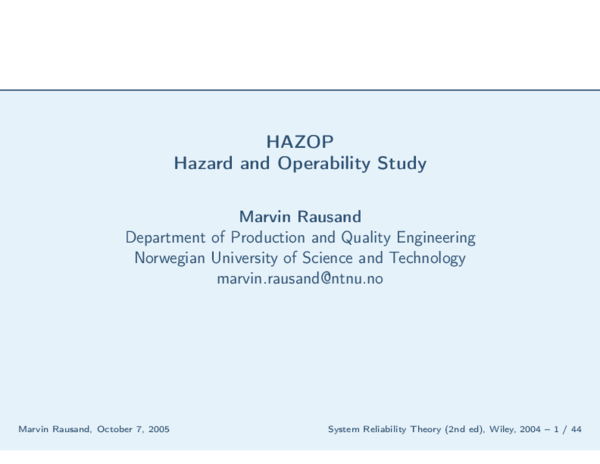 HAZOP
Hazard and Operability Study

Marvin Rausand
Department of Production and Quality Engineering
Norwegian University of Science and Technology
marvin.rausand@ntnu.no

Marvin Rausand, October 7, 2005

System Reliability Theory (2nd ed), Wiley, 2004 – 1 / 44